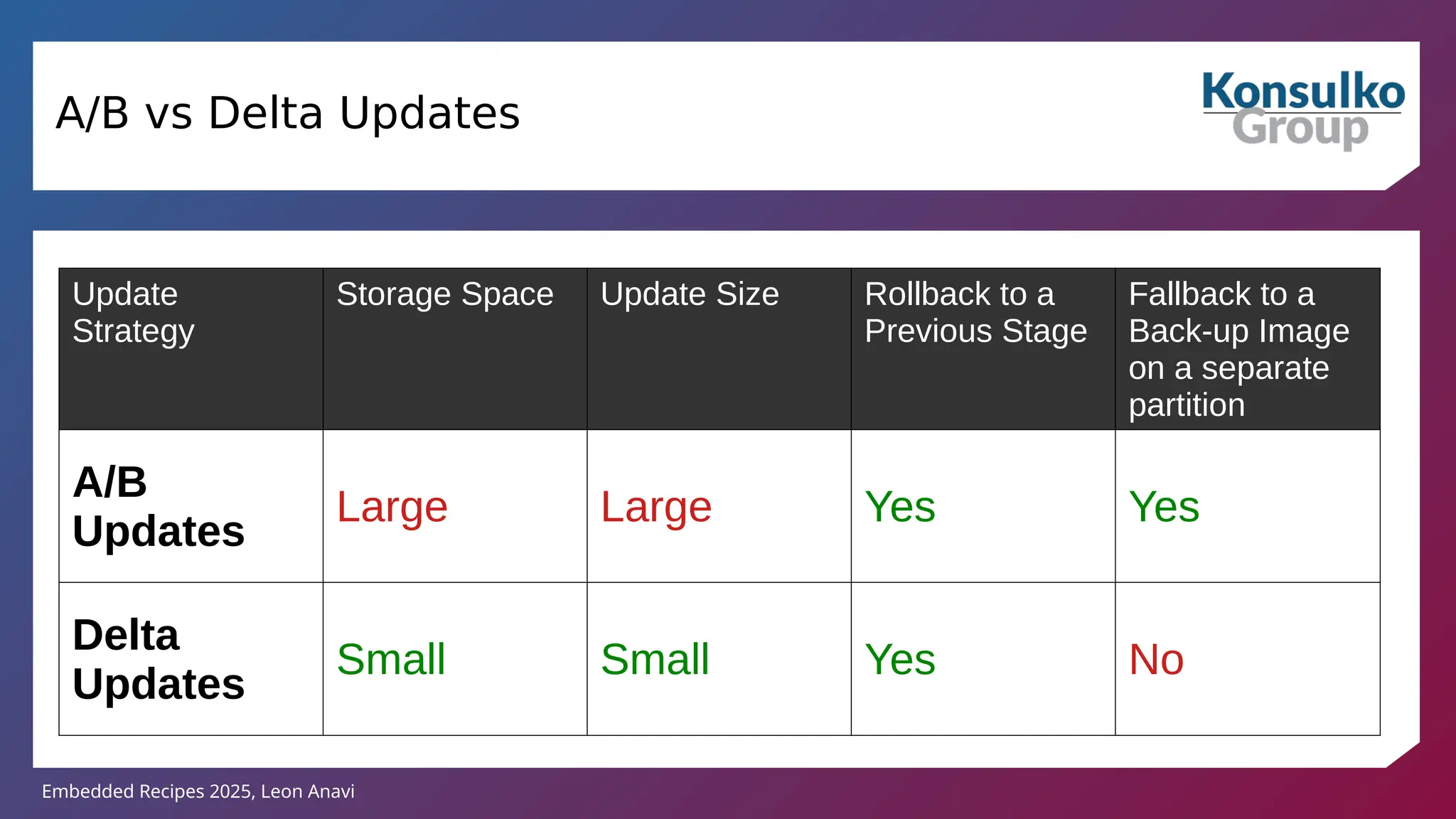 A/B vs Delta Updates

Konsulko Group

| Update Strategy | Storage Space | Update Size | Rollback to a Previous Stage | Fallback to a Back-up Image on a separate partition |
|---|---|---|---|---|
| **A/B Updates** | Large | Large | Yes | Yes |
| **Delta Updates** | Small | Small | Yes | No |

Embedded Recipes 2025, Leon Anavi